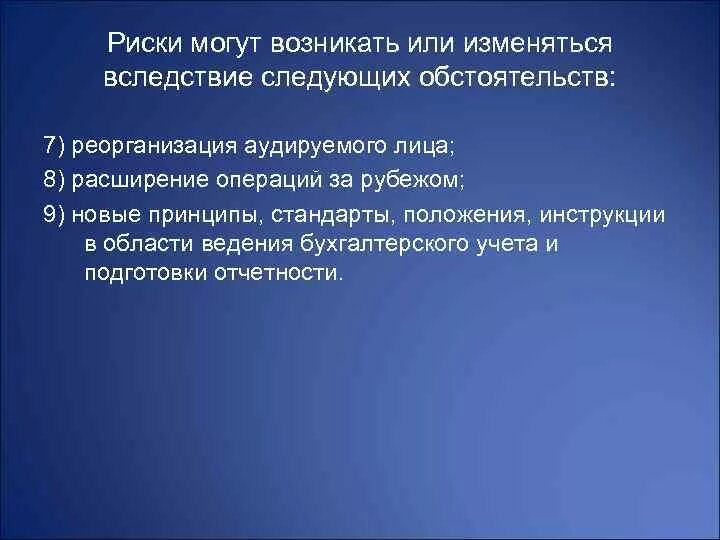 Риски могут возникать или изменяться вследствие следующих обстоятельств:

7) реорганизация аудируемого лица;

8) расширение операций за рубежом;

9) новые принципы, стандарты, положения, инструкции в области ведения бухгалтерского учета и подготовки отчетности.